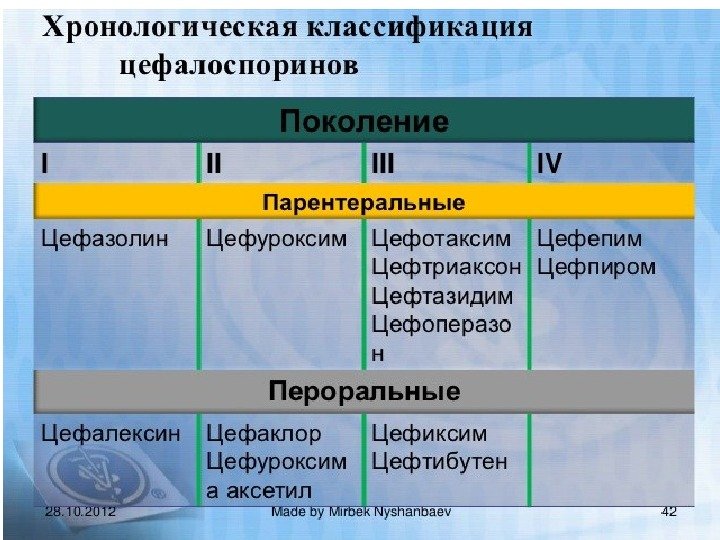 Хронологическая классификация цефалоспоринов

| Поколение | | | |
|---|---|---|---|
| I | II | III | IV |
| Парентеральные | | | |
| Цефазолин | Цефуроксим | Цефотаксим Цефтриаксон Цефтазидим Цефоперазон | Цефепим Цефпиром |
| Пероральные | | | |
| Цефалексин | Цефаклор Цефуроксима аксетил | Цефиксим Цефтибутен | |

28.10.2012 Made by Mirbek Nyshanbaev 42